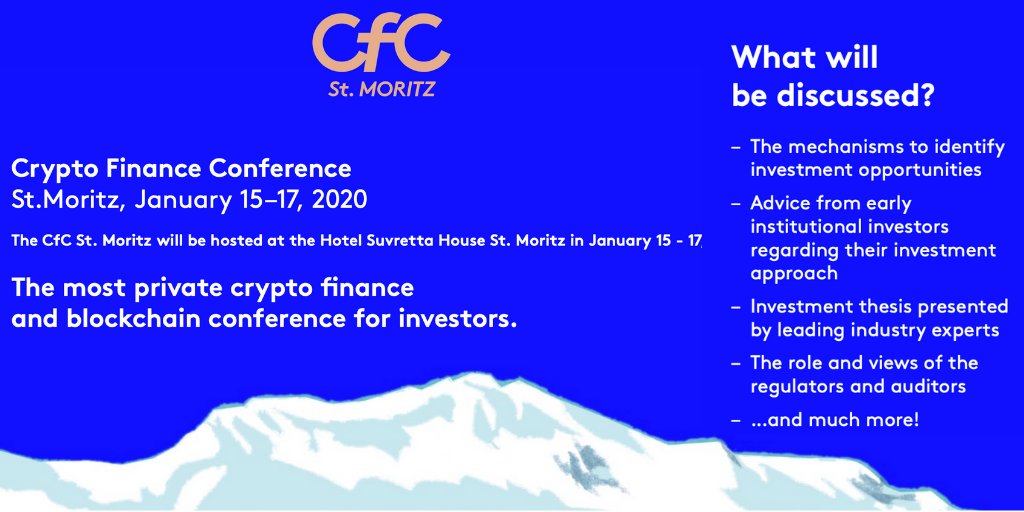 CfC
St. MORITZ

Crypto Finance Conference
St.Moritz, January 15–17, 2020

The CfC St. Moritz will be hosted at the Hotel Suvretta House St. Moritz in January 15 - 17,

The most private crypto finance and blockchain conference for investors.

What will be discussed?

– The mechanisms to identify investment opportunities
– Advice from early institutional investors regarding their investment approach
– Investment thesis presented by leading industry experts
– The role and views of the regulators and auditors
– ...and much more!